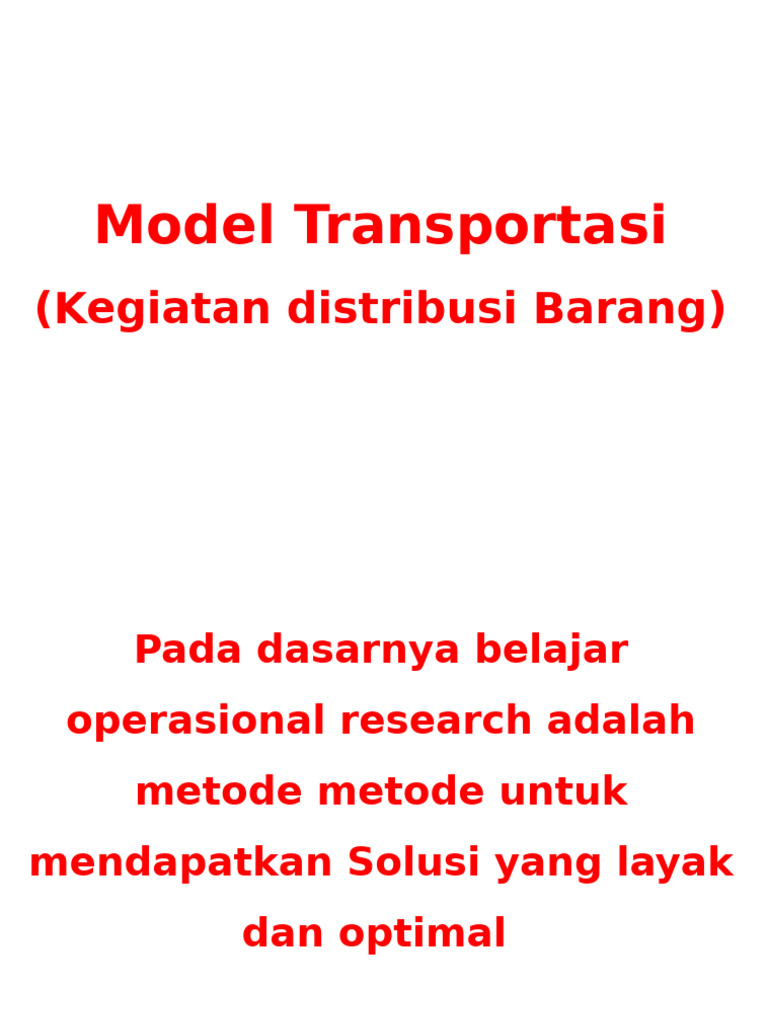 Model Transportasi

(Kegiatan distribusi Barang)

Pada dasarnya belajar operasional research adalah metode metode untuk mendapatkan Solusi yang layak dan optimal